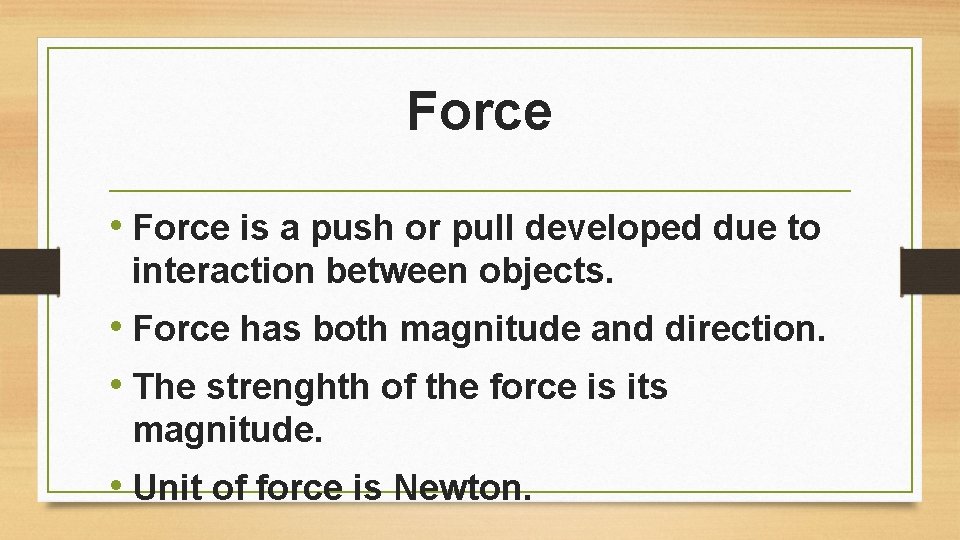 Force

• Force is a push or pull developed due to interaction between objects.

• Force has both magnitude and direction.

• The strenghth of the force is its magnitude.

• Unit of force is Newton.